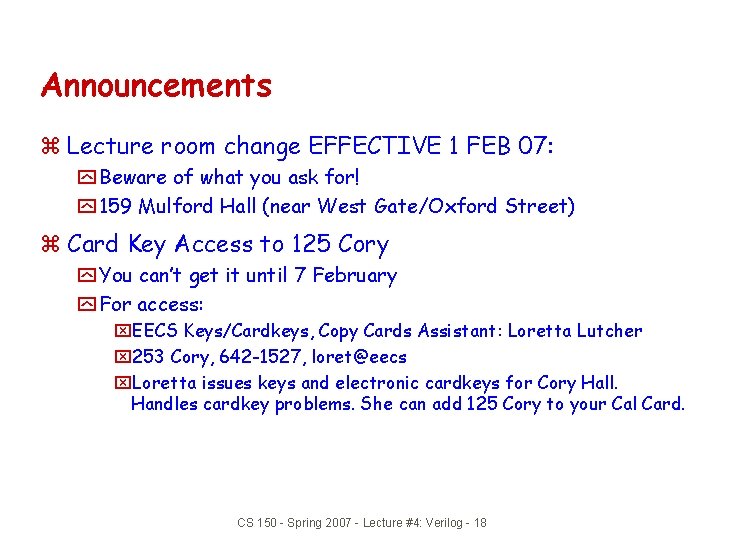 Announcements

⌘ Lecture room change EFFECTIVE 1 FEB 07:

Beware of what you ask for!

159 Mulford Hall (near West Gate/Oxford Street)

⌘ Card Key Access to 125 Cory

You can't get it until 7 February

For access:

EECS Keys/Cardkeys, Copy Cards Assistant: Loretta Lutcher

253 Cory, 642-1527, loret@eecs

Loretta issues keys and electronic cardkeys for Cory Hall. Handles cardkey problems. She can add 125 Cory to your Cal Card.

CS 150 - Spring 2007 - Lecture #4: Verilog - 18